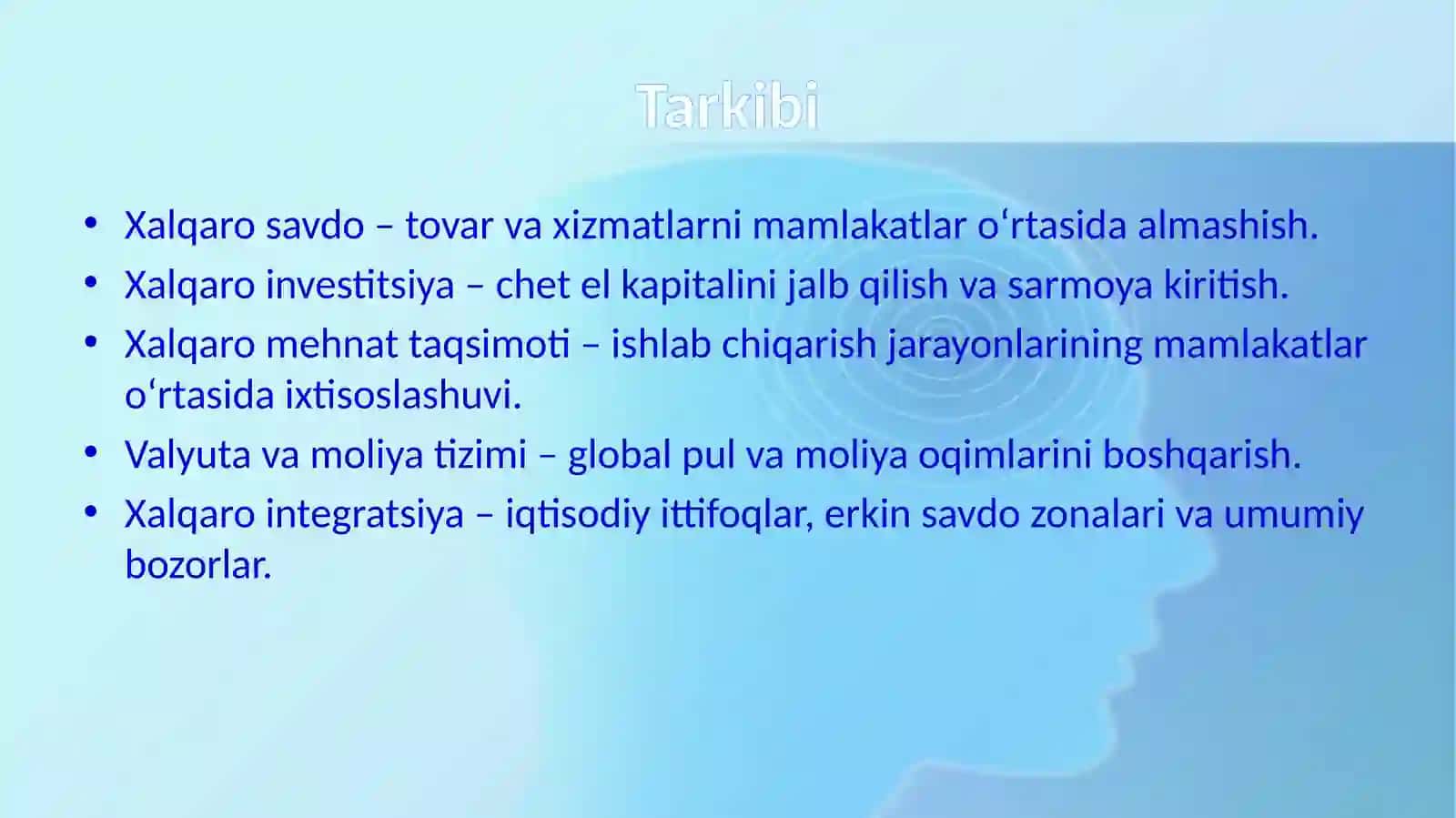 Tarkibi

• Xalqaro savdo – tovar va xizmatlarni mamlakatlar oʻrtasida almashish.
• Xalqaro investitsiya – chet el kapitalini jalb qilish va sarmoya kiritish.
• Xalqaro mehnat taqsimoti – ishlab chiqarish jarayonlarining mamlakatlar oʻrtasida ixtisoslashuvi.
• Valyuta va moliya tizimi – global pul va moliya oqimlarini boshqarish.
• Xalqaro integratsiya – iqtisodiy ittifoqlar, erkin savdo zonalari va umumiy bozorlar.